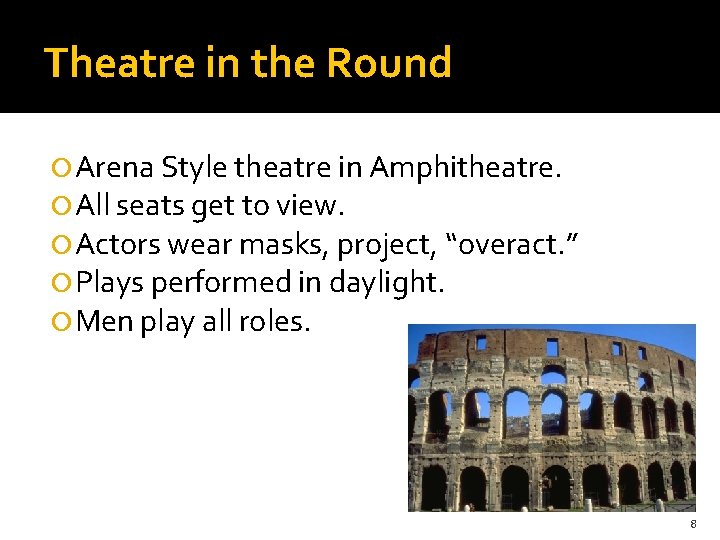 Theatre in the Round

Arena Style theatre in Amphitheatre.
All seats get to view.
Actors wear masks, project, “overact.”
Plays performed in daylight.
Men play all roles.

8